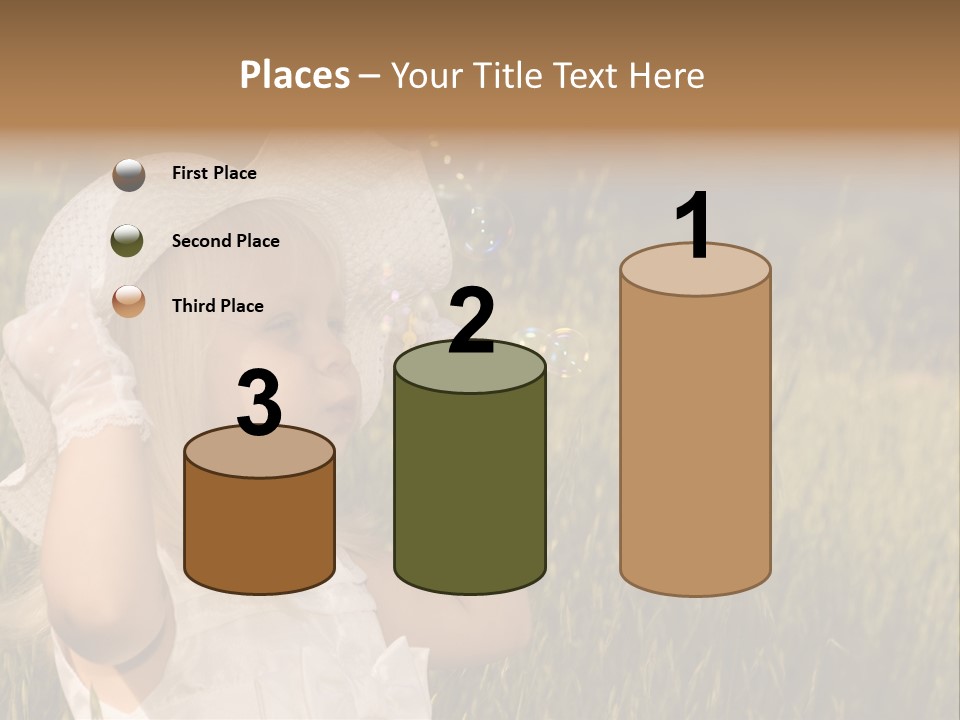 Places – Your Title Text Here

First Place

Second Place

Third Place

3

2

1